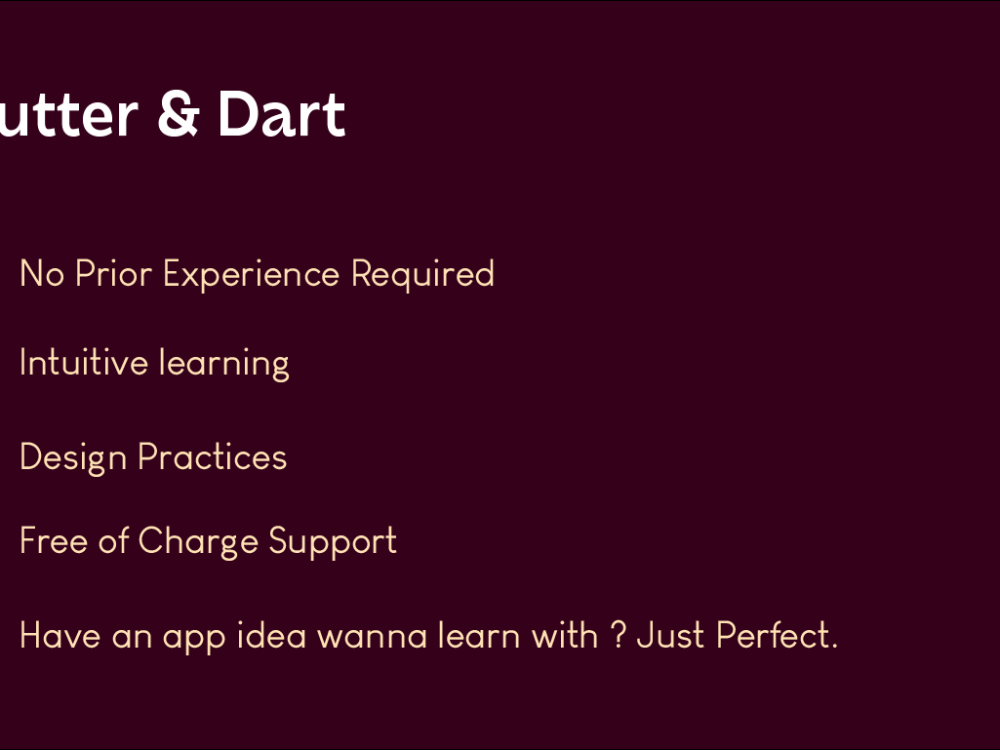 utter & Dart

No Prior Experience Required

Intuitive learning

Design Practices

Free of Charge Support

Have an app idea wanna learn with ? Just Perfect.